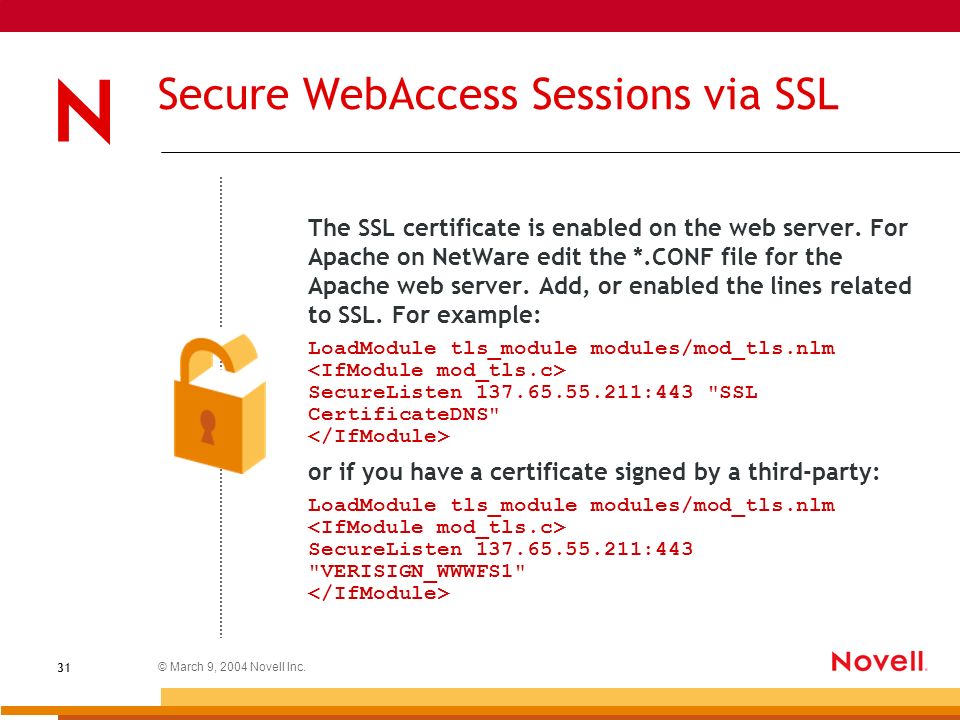 N

Secure WebAccess Sessions via SSL

The SSL certificate is enabled on the web server. For Apache on NetWare edit the *.CONF file for the Apache web server. Add, or enabled the lines related to SSL. For example:

LoadModule tls_module modules/mod_tls.nlm
<IfModule mod_tls.c>
SecureListen 137.65.55.211:443 "SSL CertificateDNS"
</IfModule>

or if you have a certificate signed by a third-party:

LoadModule tls_module modules/mod_tls.nlm
<IfModule mod_tls.c>
SecureListen 137.65.55.211:443 "VERISIGN_WWWFS1"
</IfModule>

31

© March 9, 2004 Novell Inc.

Novell.